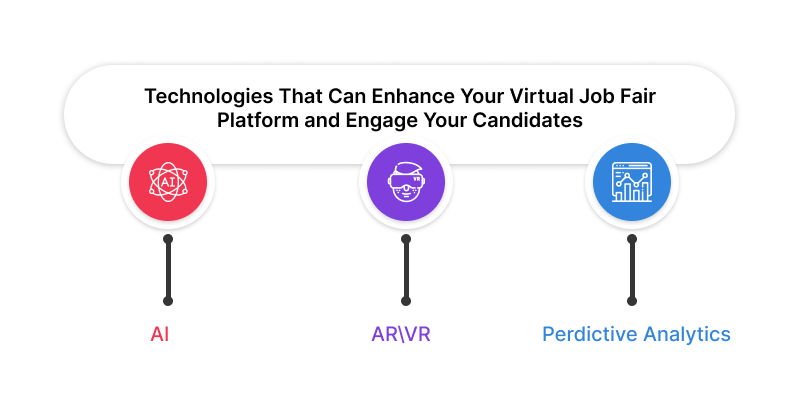 Technologies That Can Enhance Your Virtual Job Fair Platform and Engage Your Candidates

AI

VR

AI

AR\VR

Perdictive Analytics